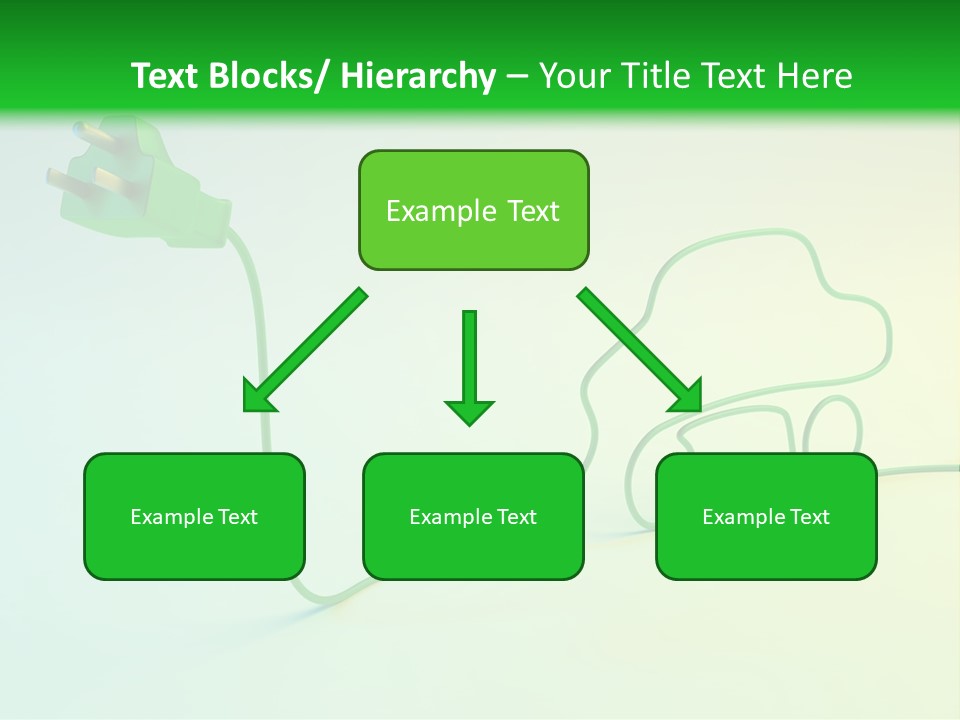 Text Blocks/ Hierarchy – Your Title Text Here

Example Text

Example Text

Example Text

Example Text